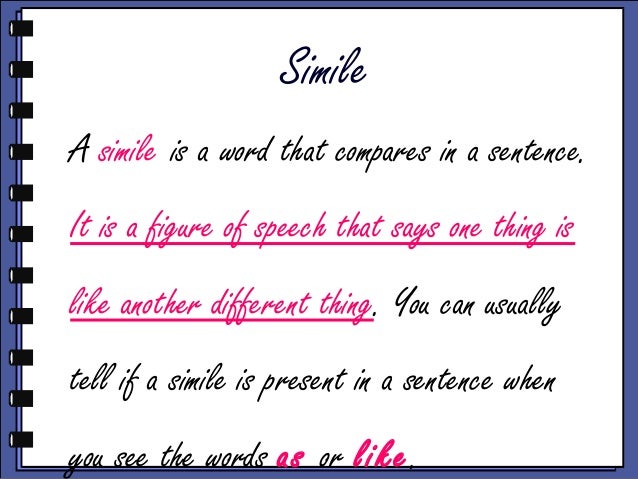 Simile

A simile is a word that compares in a sentence. It is a figure of speech that says one thing is like another different thing. You can usually tell if a simile is present in a sentence when you see the words as or like.